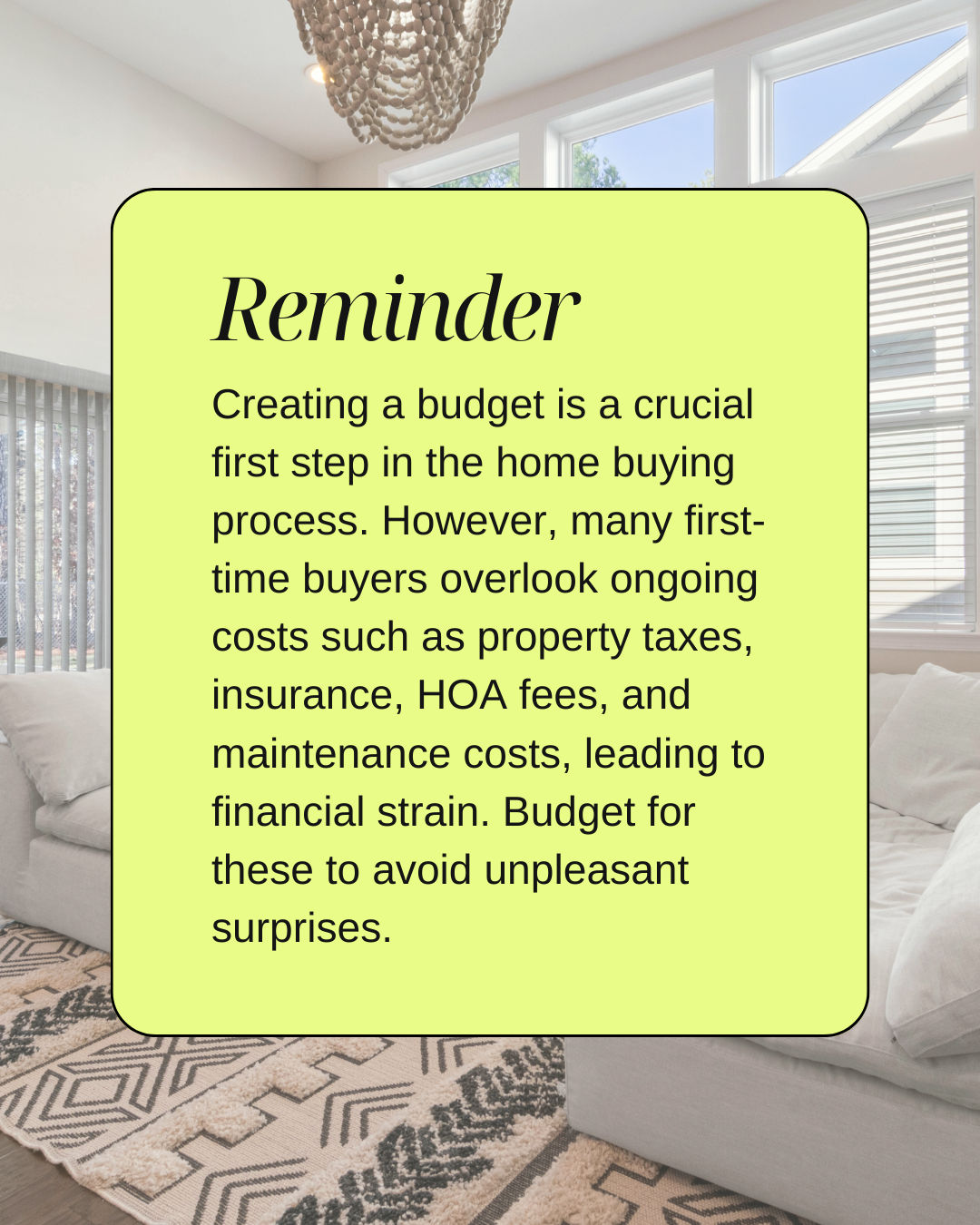 Reminder

Creating a budget is a crucial first step in the home buying process. However, many first-time buyers overlook ongoing costs such as property taxes, insurance, HOA fees, and maintenance costs, leading to financial strain. Budget for these to avoid unpleasant surprises.